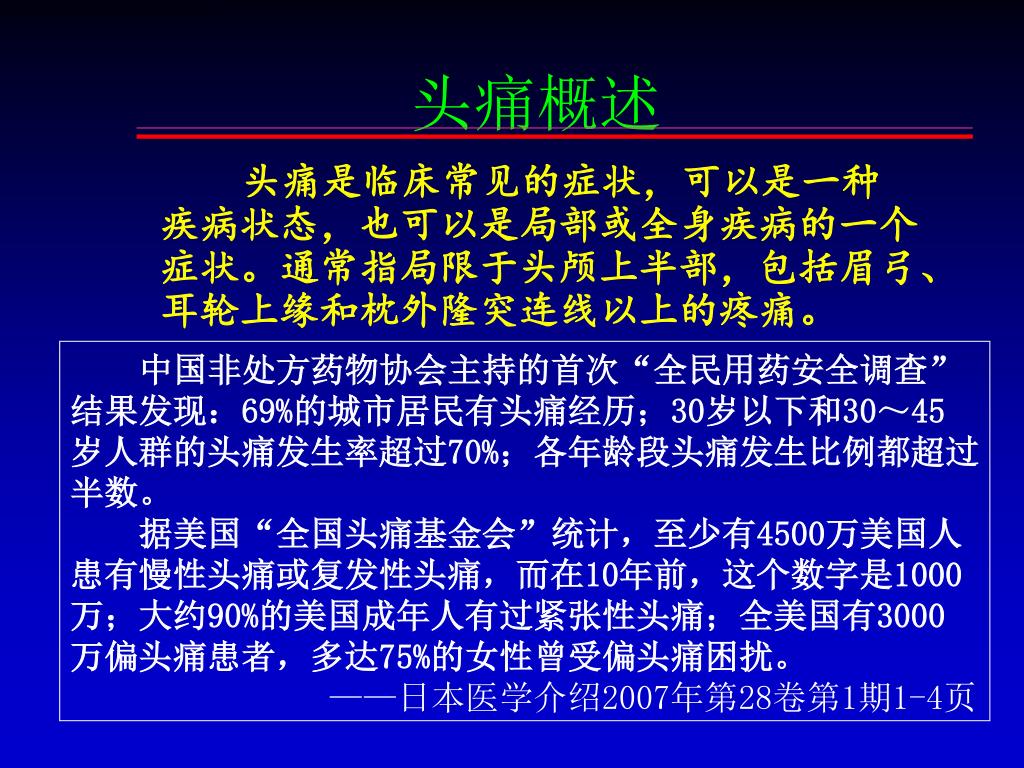 头痛概述

头痛是临床常见的症状，可以是一种疾病状态，也可以是局部或全身疾病的一个症状。通常指局限于头颅上半部，包括眉弓、耳轮上缘和枕外隆突连线以上的疼痛。

中国非处方药物协会主持的首次“全民用药安全调查”结果发现：69%的城市居民有头痛经历；30岁以下和30～45岁人群的头痛发生率超过70%；各年龄段头痛发生比例都超过半数。

据美国“全国头痛基金会”统计，至少有4500万美国人患有慢性头痛或复发性头痛，而在10年前，这个数字是1000万；大约90%的美国成年人有过紧张性头痛；全美国有3000万偏头痛患者，多达75%的女性曾受偏头痛困扰。

——日本医学介绍2007年第28卷第1期1-4页